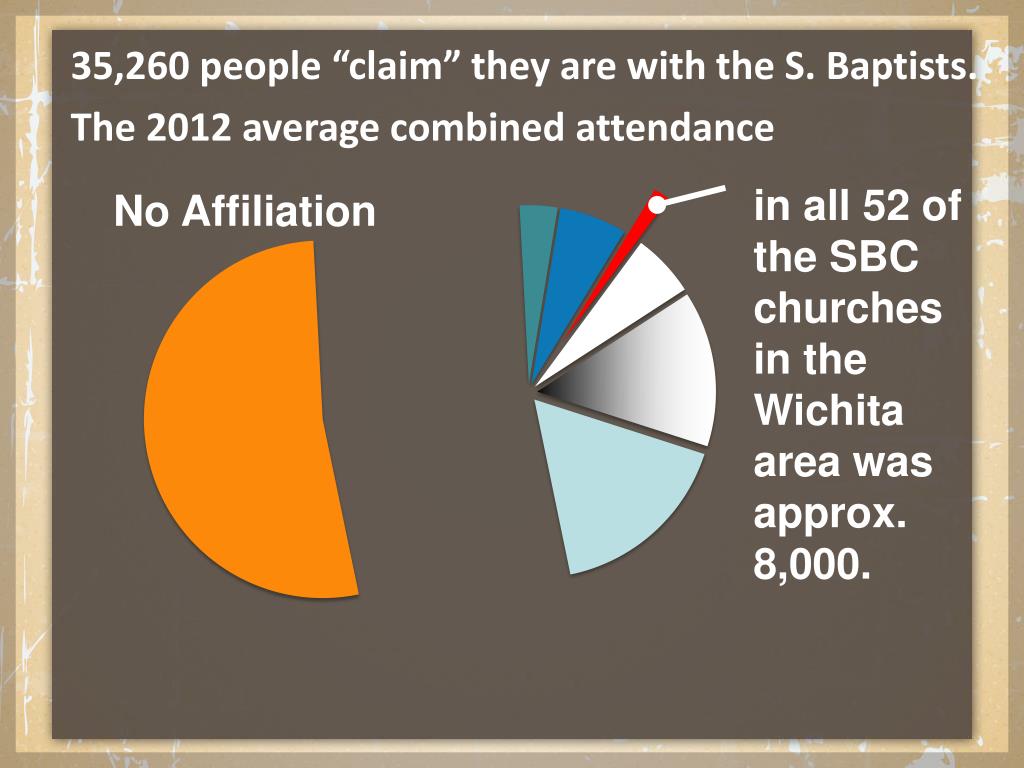 35,260 people “claim” they are with the S. Baptists.

The 2012 average combined attendance

No Affiliation

in all 52 of the SBC churches in the Wichita area was approx. 8,000.